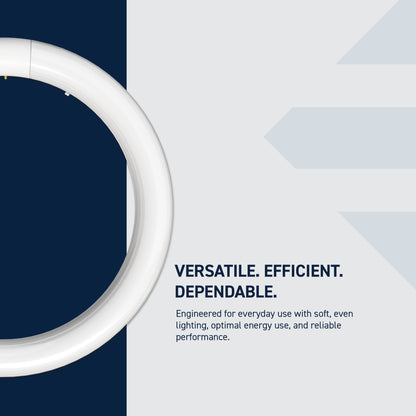 VERSATILE. EFFICIENT. DEPENDABLE.

Engineered for everyday use with soft, even lighting, optimal energy use, and reliable performance.